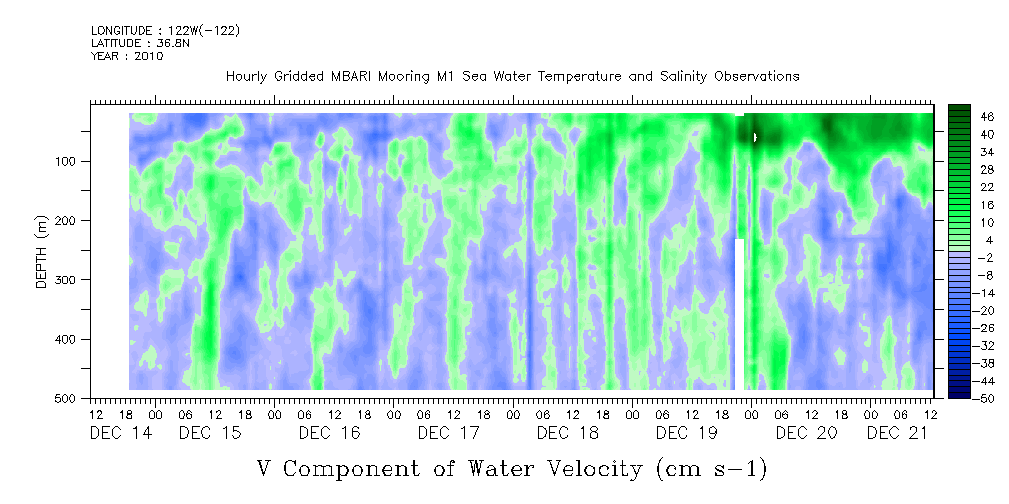 LONGITUDE : 122W(-122)
LATITUDE : 36.8N
YEAR : 2010

Hourly Gridded MBARI Mooring M1 Sea Water Temperature and Salinity Observations

DEPTH (m)

100
200
300
400
500

46
40
34
28
22
16
10
4
-2
-8
-14
-20
-26
-32
-38
-44
-50

12 18 00 06 12 18 00 06 12 18 00 06 12 18 00 06 12 18 00 06 12 18 00 06 12 18 00 06 12
DEC 14 DEC 15 DEC 16 DEC 17 DEC 18 DEC 19 DEC 20 DEC 21

V Component of Water Velocity (cm s-1)